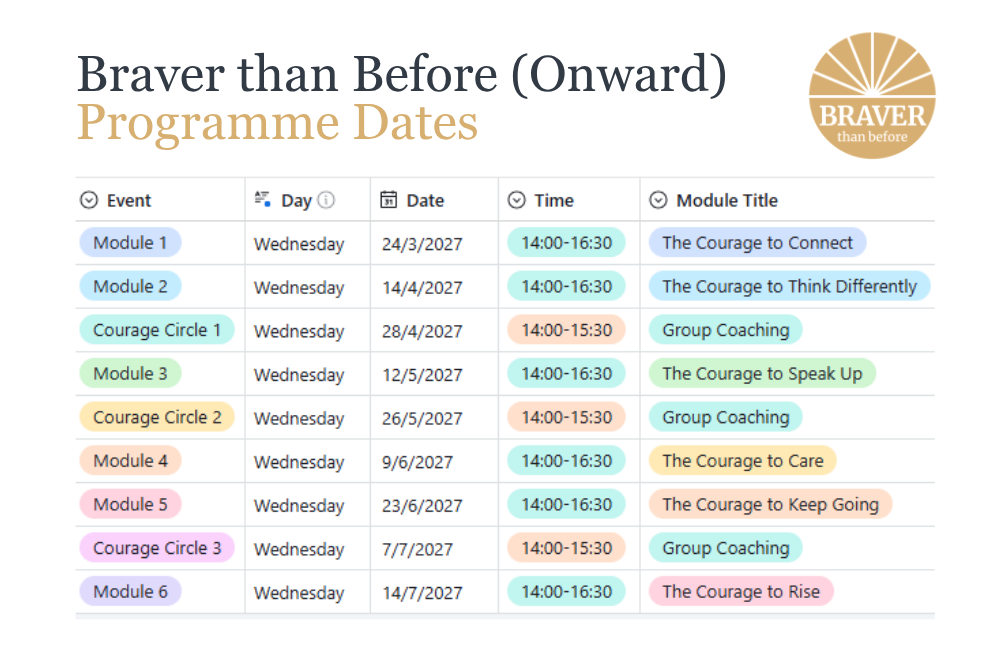 Braver than Before (Onward)
Programme Dates

BRAVER
than before

| Event | Day | Date | Time | Module Title |
|---|---|---|---|---|
| Module 1 | Wednesday | 24/3/2027 | 14:00-16:30 | The Courage to Connect |
| Module 2 | Wednesday | 14/4/2027 | 14:00-16:30 | The Courage to Think Differently |
| Courage Circle 1 | Wednesday | 28/4/2027 | 14:00-15:30 | Group Coaching |
| Module 3 | Wednesday | 12/5/2027 | 14:00-16:30 | The Courage to Speak Up |
| Courage Circle 2 | Wednesday | 26/5/2027 | 14:00-15:30 | Group Coaching |
| Module 4 | Wednesday | 9/6/2027 | 14:00-16:30 | The Courage to Care |
| Module 5 | Wednesday | 23/6/2027 | 14:00-16:30 | The Courage to Keep Going |
| Courage Circle 3 | Wednesday | 7/7/2027 | 14:00-15:30 | Group Coaching |
| Module 6 | Wednesday | 14/7/2027 | 14:00-16:30 | The Courage to Rise |